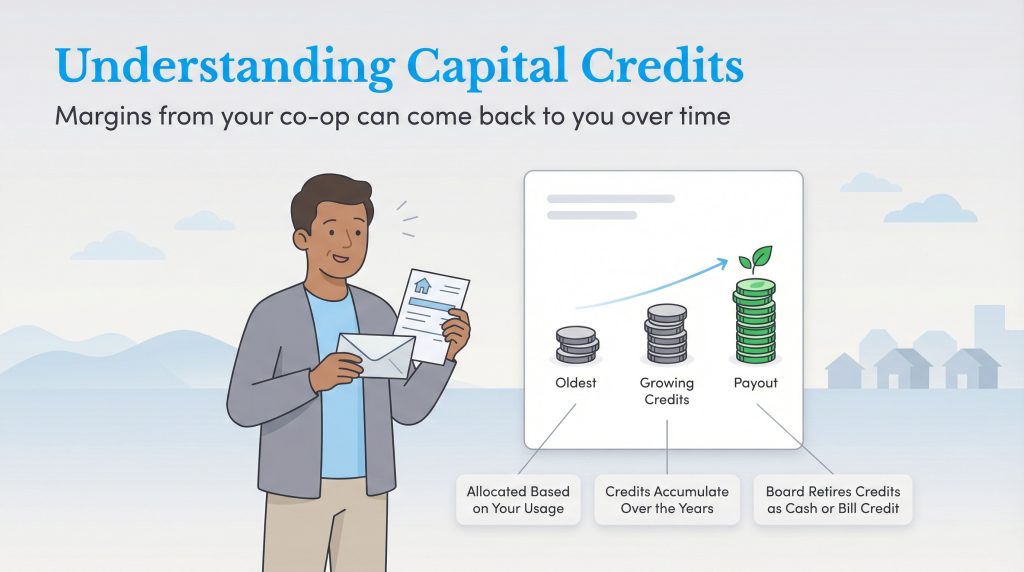 Understanding Capital Credits

Margins from your co-op can come back to you over time

Oldest

Growing Credits

Payout

Allocated Based on Your Usage

Credits Accumulate Over the Years

Board Retires Credits as Cash or Bill Credit